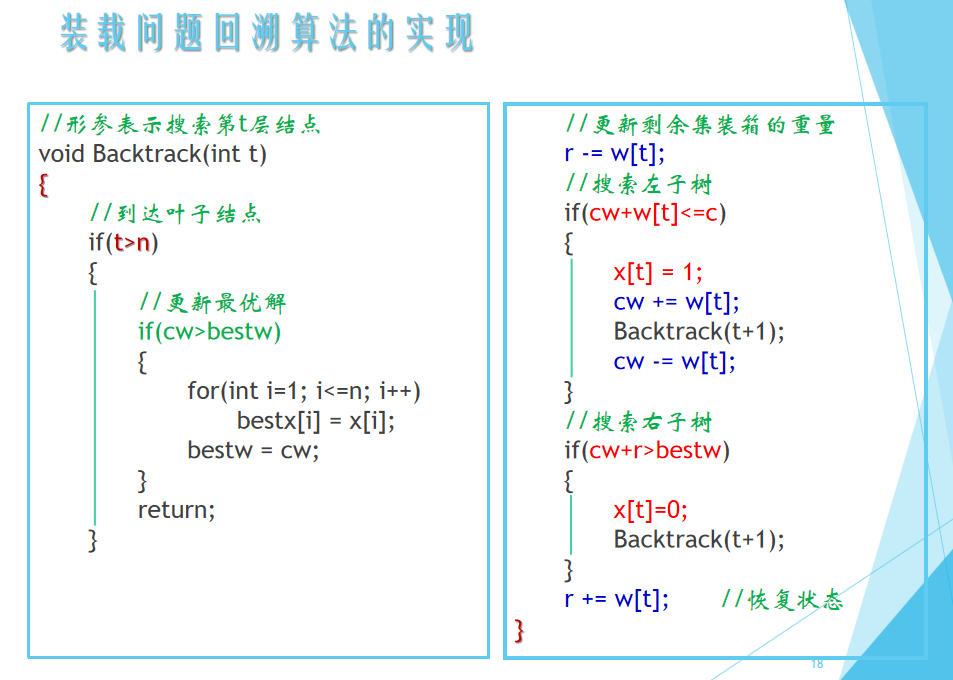 装载问题回溯算法的实现

//形参表示搜索第t层结点
void Backtrack(int t)
{
//到达叶子结点
if(t>n)
{
//更新最优解
if(cw>bestw)
{
for(int i=1; i<=n; i++)
bestx[i] = x[i];
bestw = cw;
}
return;
}

//更新剩余集装箱的重量
r -= w[t];
//搜索左子树
if(cw+w[t]<=c)
{
x[t] = 1;
cw += w[t];
Backtrack(t+1);
cw -= w[t];
}
//搜索右子树
if(cw+r>bestw)
{
x[t]=0;
Backtrack(t+1);
}
r += w[t]; //恢复状态
}

18